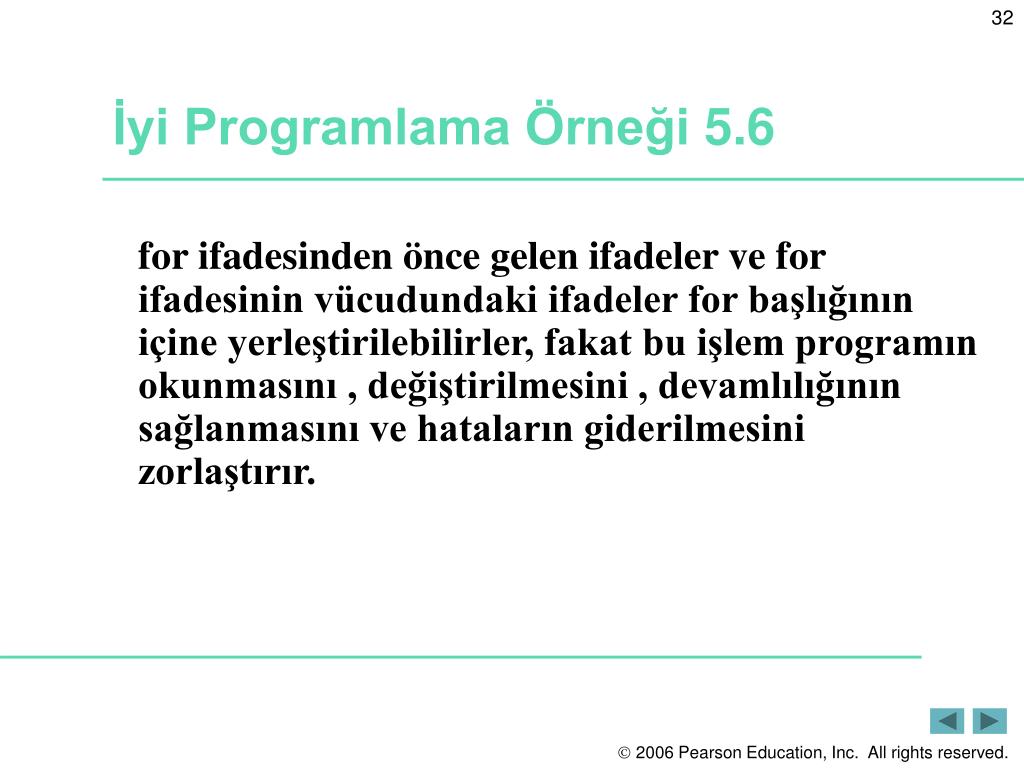 32

İyi Programlama Örneği 5.6

for ifadesinden önce gelen ifadeler ve for ifadesinin vücudundaki ifadeler for başlığının içine yerleştirilebilirler, fakat bu işlem programın okunmasını , değiştirilmesini , devamlılığının sağlanmasını ve hataların giderilmesini zorlaştırır.

© 2006 Pearson Education, Inc. All rights reserved.